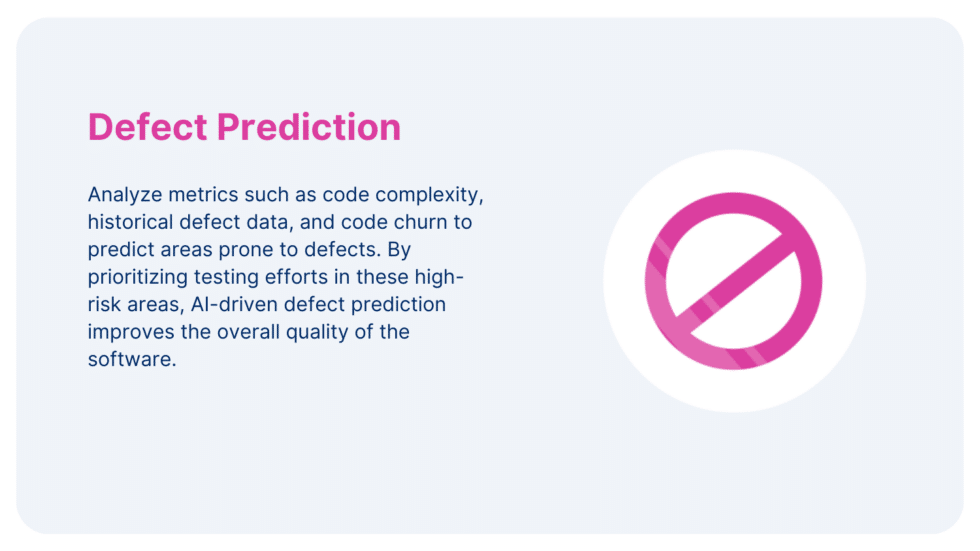 Defect Prediction

Analyze metrics such as code complexity, historical defect data, and code churn to predict areas prone to defects. By prioritizing testing efforts in these high-risk areas, AI-driven defect prediction improves the overall quality of the software.